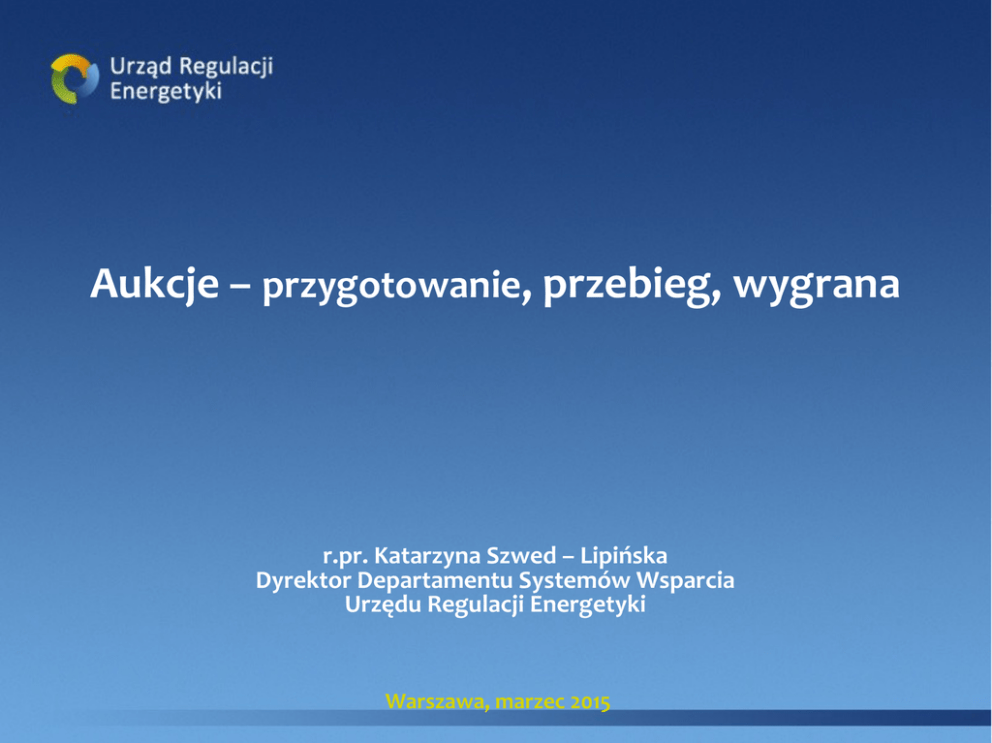 Urząd Regulacji Energetyki

Aukcje – przygotowanie, przebieg, wygrana

r.pr. Katarzyna Szwed – Lipińska
Dyrektor Departamentu Systemów Wsparcia
Urzędu Regulacji Energetyki

Warszawa, marzec 2015